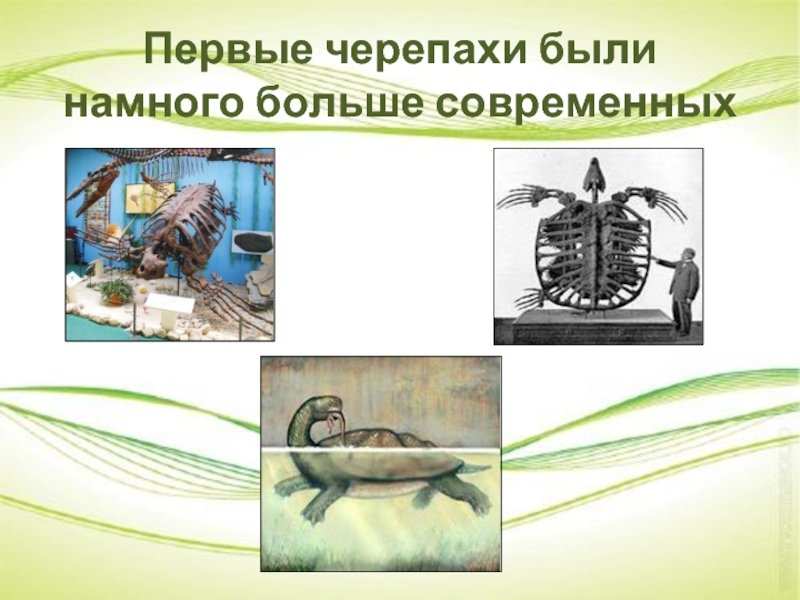 Первые черепахи были намного больше современных